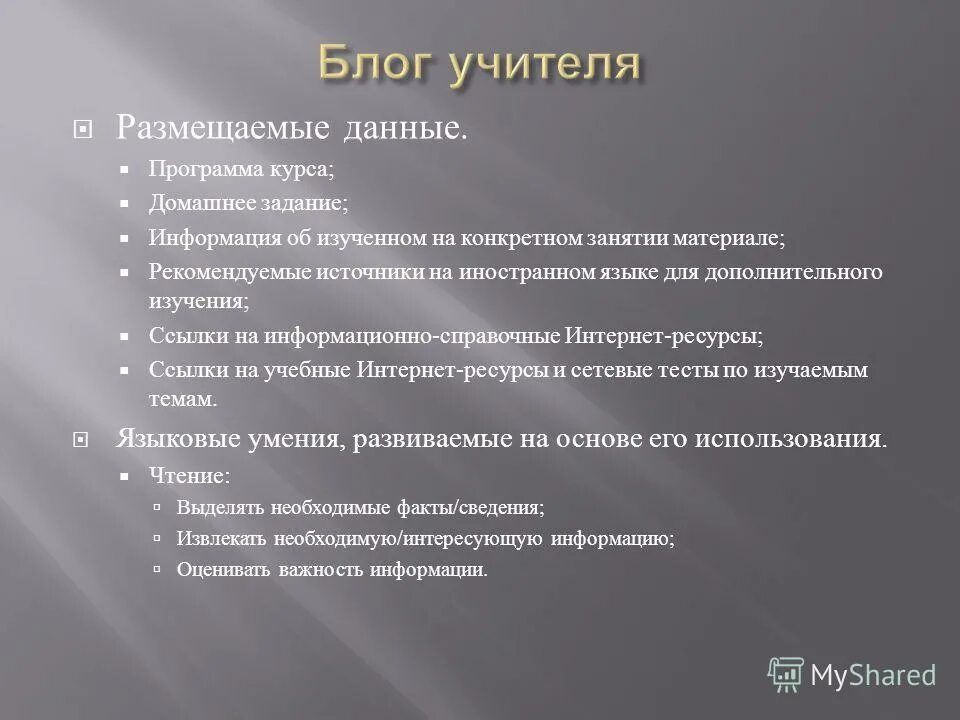 Блог учителя

Размещаемые данные.

Программа курса;

Домашнее задание;

Информация об изученном на конкретном занятии материале;

Рекомендуемые источники на иностранном языке для дополнительного изучения;

Ссылки на информационно-справочные Интернет-ресурсы;

Ссылки на учебные Интернет-ресурсы и сетевые тесты по изучаемым темам.

Языковые умения, развиваемые на основе его использования.

Чтение:

Выделять необходимые факты/сведения;

Извлекать необходимую/интересующую информацию;

Оценивать важность информации.

MyShared